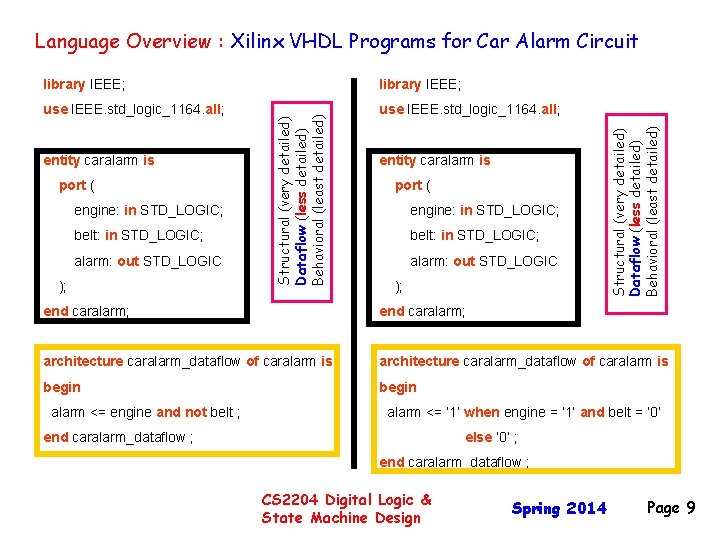 Language Overview : Xilinx VHDL Programs for Car Alarm Circuit

library IEEE;
use IEEE.std_logic_1164.all;

entity caralarm is
port (
engine: in STD_LOGIC;
belt: in STD_LOGIC;
alarm: out STD_LOGIC
);
end caralarm;

Structural (very detailed)
Dataflow (less detailed)
Behavioral (least detailed)

architecture caralarm_dataflow of caralarm is
begin
alarm <= engine and not belt ;
end caralarm_dataflow ;

library IEEE;
use IEEE.std_logic_1164.all;

entity caralarm is
port (
engine: in STD_LOGIC;
belt: in STD_LOGIC;
alarm: out STD_LOGIC
);
end caralarm;

Structural (very detailed)
Dataflow (less detailed)
Behavioral (least detailed)

architecture caralarm_dataflow of caralarm is
begin
alarm <= '1' when engine = '1' and belt = '0'
else '0' ;
end caralarm_dataflow ;

CS2204 Digital Logic & State Machine Design

Spring 2014

Page 9